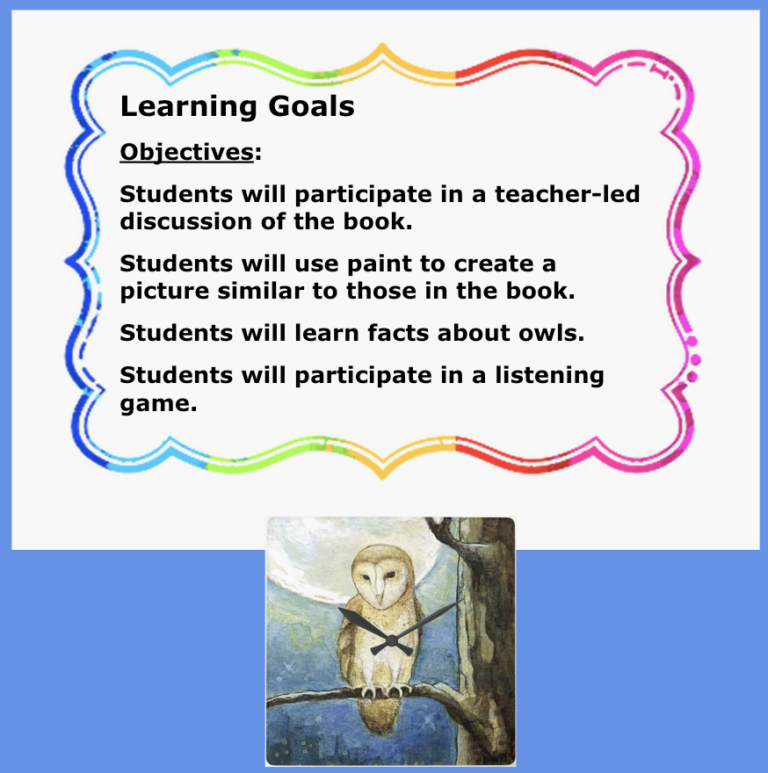 Learning Goals

Objectives:

Students will participate in a teacher-led discussion of the book.

Students will use paint to create a picture similar to those in the book.

Students will learn facts about owls.

Students will participate in a listening game.